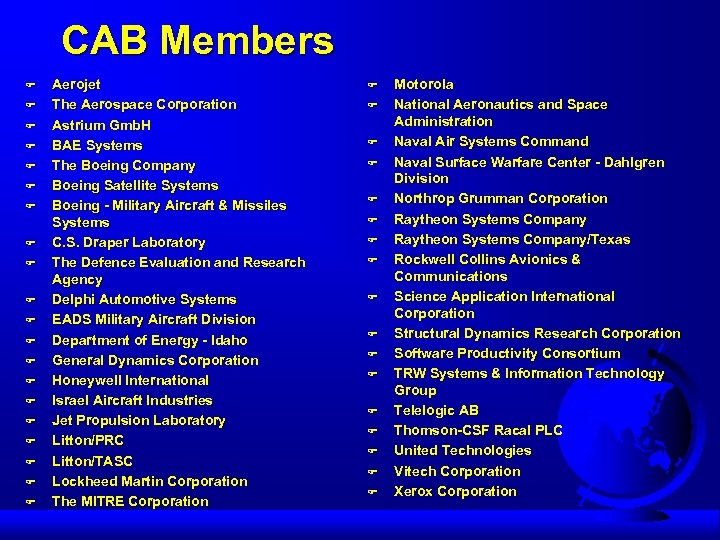 CAB Members

- Aerojet
- The Aerospace Corporation
- Astrium GmbH
- BAE Systems
- The Boeing Company
- Boeing Satellite Systems
- Boeing - Military Aircraft & Missiles Systems
- C.S. Draper Laboratory
- The Defence Evaluation and Research Agency
- Delphi Automotive Systems
- EADS Military Aircraft Division
- Department of Energy - Idaho
- General Dynamics Corporation
- Honeywell International
- Israel Aircraft Industries
- Jet Propulsion Laboratory
- Litton/PRC
- Litton/TASC
- Lockheed Martin Corporation
- The MITRE Corporation

- Motorola
- National Aeronautics and Space Administration
- Naval Air Systems Command
- Naval Surface Warfare Center - Dahlgren Division
- Northrop Grumman Corporation
- Raytheon Systems Company
- Raytheon Systems Company/Texas
- Rockwell Collins Avionics & Communications
- Science Application International Corporation
- Structural Dynamics Research Corporation
- Software Productivity Consortium
- TRW Systems & Information Technology Group
- Telelogic AB
- Thomson-CSF Racal PLC
- United Technologies
- Vitech Corporation
- Xerox Corporation